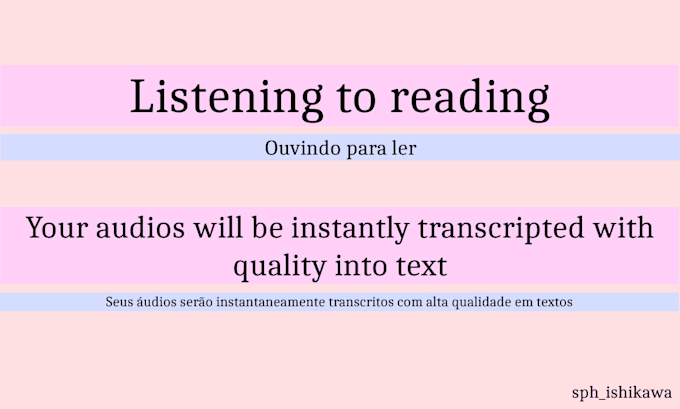 Listening to reading

Ouvindo para ler

Your audios will be instantly transcripted with quality into text

Seus áudios serão instantaneamente transcritos com alta qualidade em textos

sph_ishikawa